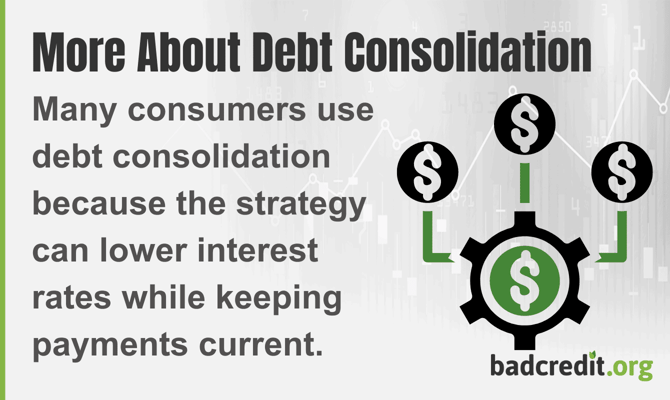 More About Debt Consolidation

Many consumers use debt consolidation because the strategy can lower interest rates while keeping payments current.

$

$

$

$

badcredit.org